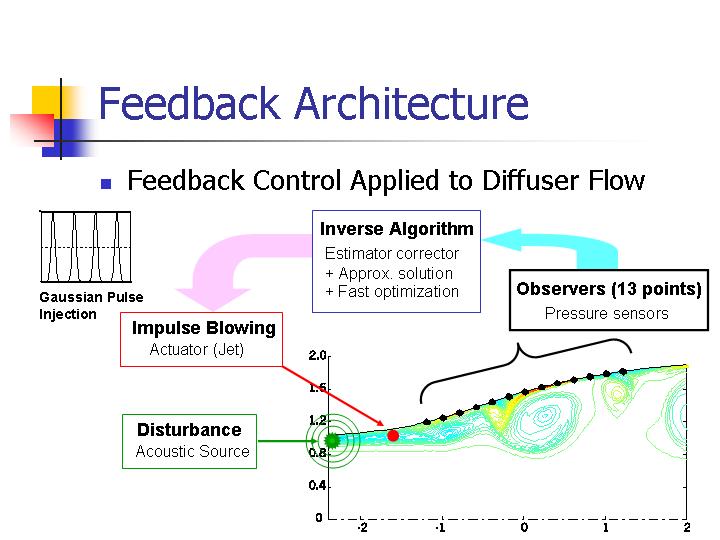 Feedback Architecture

Feedback Control Applied to Diffuser Flow

Gaussian Pulse Injection

Inverse Algorithm
Estimator corrector
+ Approx. solution
+ Fast optimization

Observers (13 points)
Pressure sensors

Impulse Blowing
Actuator (Jet)

Disturbance
Acoustic Source

2.0
1.6
1.2
0.8
0.4
0
-2
-1
0
1
2